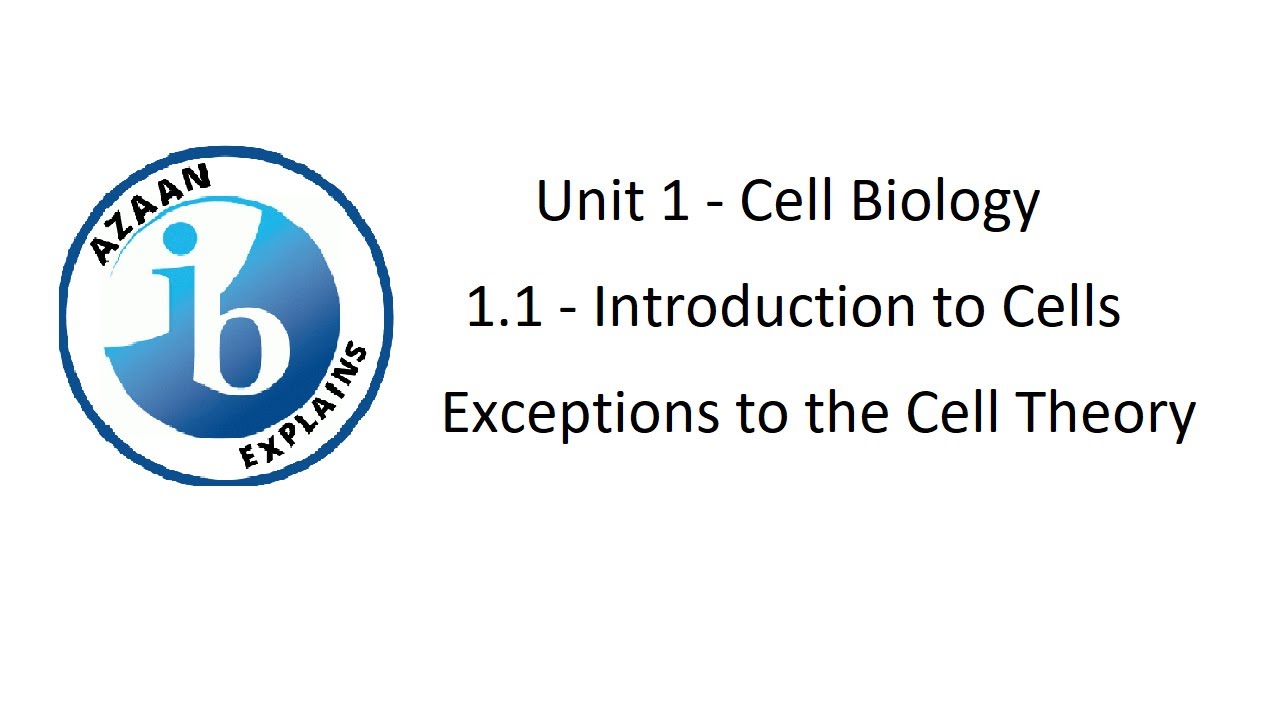 AZAAN
ib
EXPLAINS

Unit 1 - Cell Biology

1.1 - Introduction to Cells

Exceptions to the Cell Theory